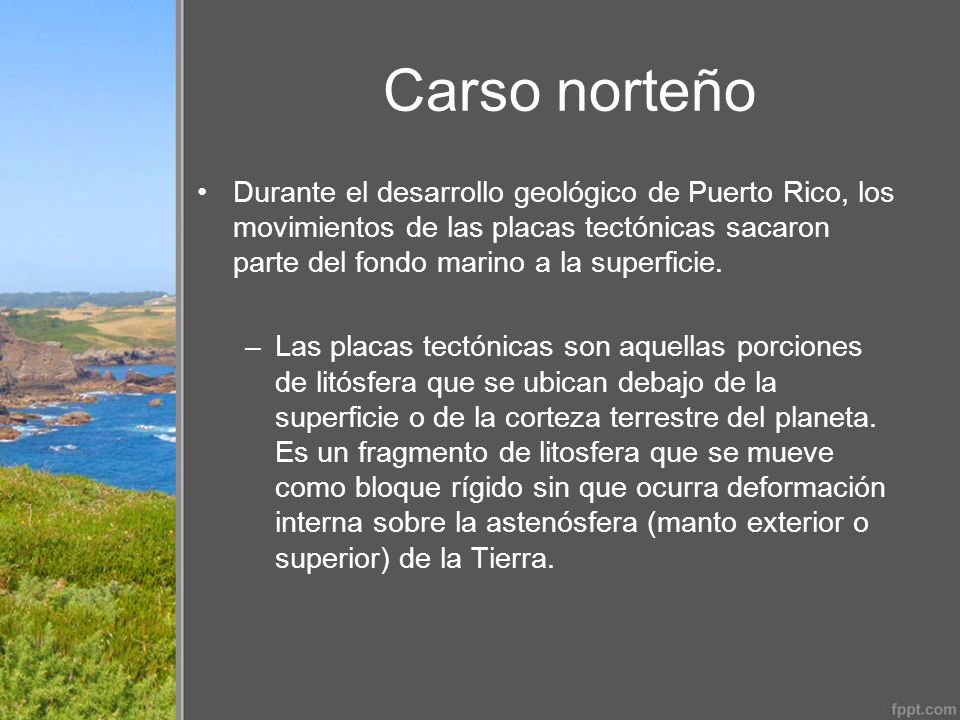 Carso norteño

• Durante el desarrollo geológico de Puerto Rico, los movimientos de las placas tectónicas sacaron parte del fondo marino a la superficie.

– Las placas tectónicas son aquellas porciones de litósfera que se ubican debajo de la superficie o de la corteza terrestre del planeta. Es un fragmento de litosfera que se mueve como bloque rígido sin que ocurra deformación interna sobre la astenósfera (manto exterior o superior) de la Tierra.

fppt.com